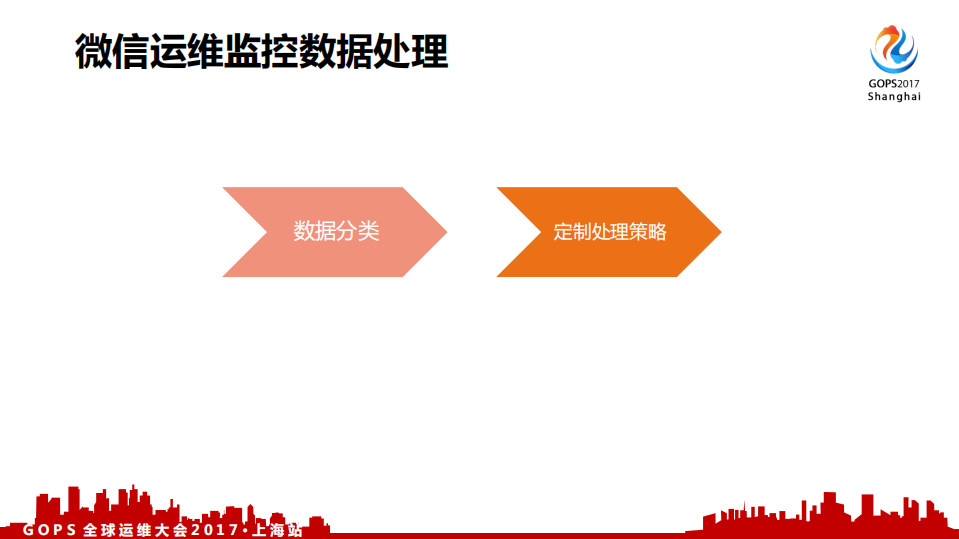 微信运维监控数据处理

GOPS2017
Shanghai

数据分类

定制处理策略

GOPS 全球运维大会2017·上海站